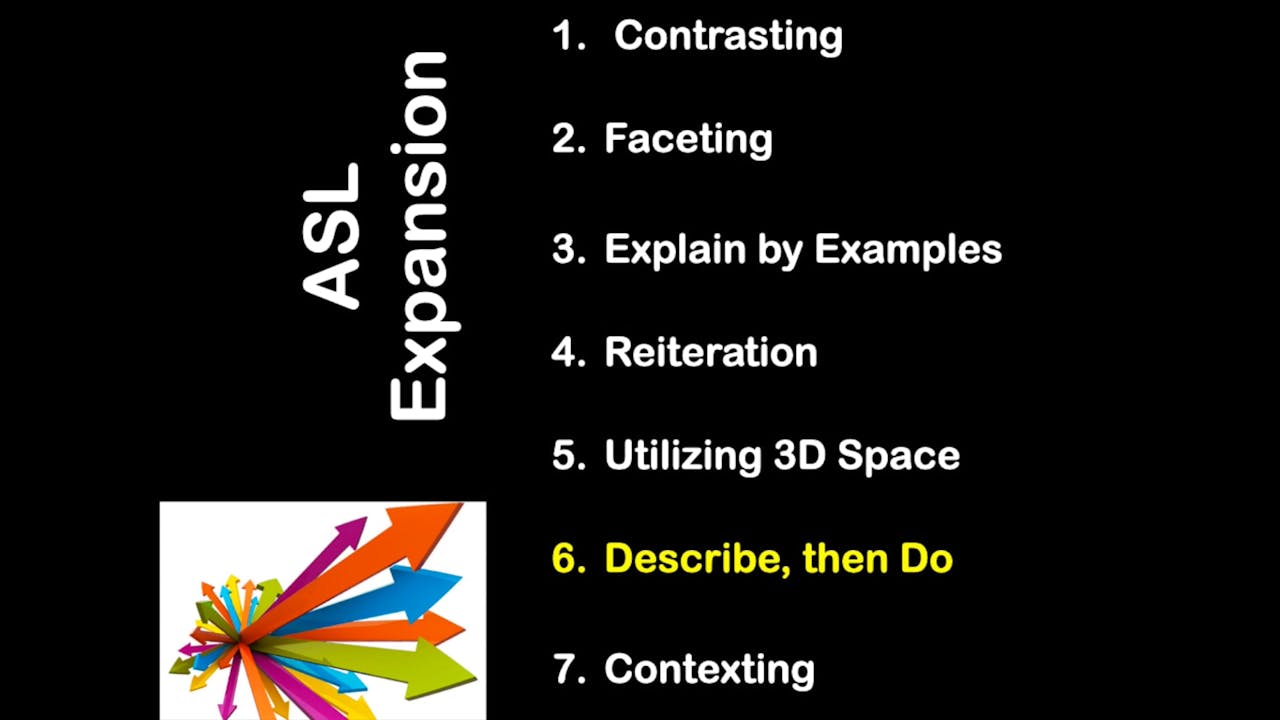 ASL Expansion

1. Contrasting

2. Faceting

3. Explain by Examples

4. Reiteration

5. Utilizing 3D Space

6. Describe, then Do

7. Contexting